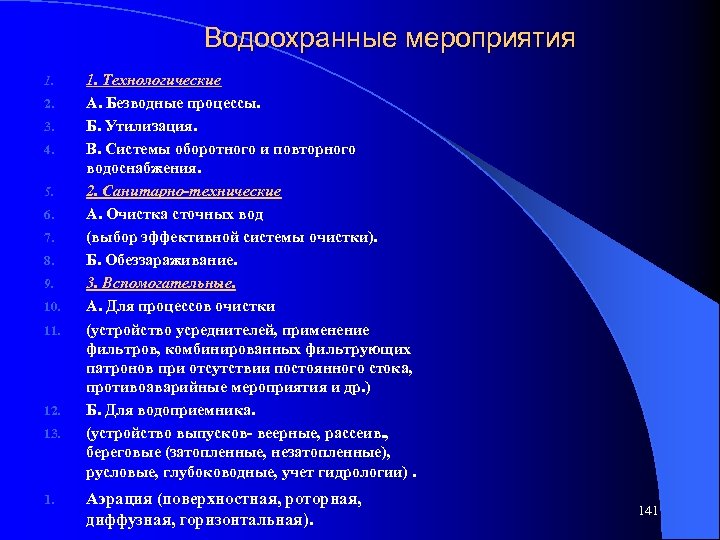 Водоохранные мероприятия

1. 1. Технологические
2. А. Безводные процессы.
3. Б. Утилизация.
4. В. Системы оборотного и повторного водоснабжения.
5. 2. Санитарно-технические
6. А. Очистка сточных вод
7. (выбор эффективной системы очистки).
8. Б. Обеззараживание.
9. 3. Вспомогательные.
10. А. Для процессов очистки
11. (устройство усреднителей, применение фильтров, комбинированных фильтрующих патронов при отсутствии постоянного стока, противоаварийные мероприятия и др.)
12. Б. Для водоприемника.
13. (устройство выпусков- веерные, рассеив., береговые (затопленные, незатопленные), русловые, глубоководные, учет гидрологии) .
1. Аэрация (поверхностная, роторная, диффузная, горизонтальная).

141